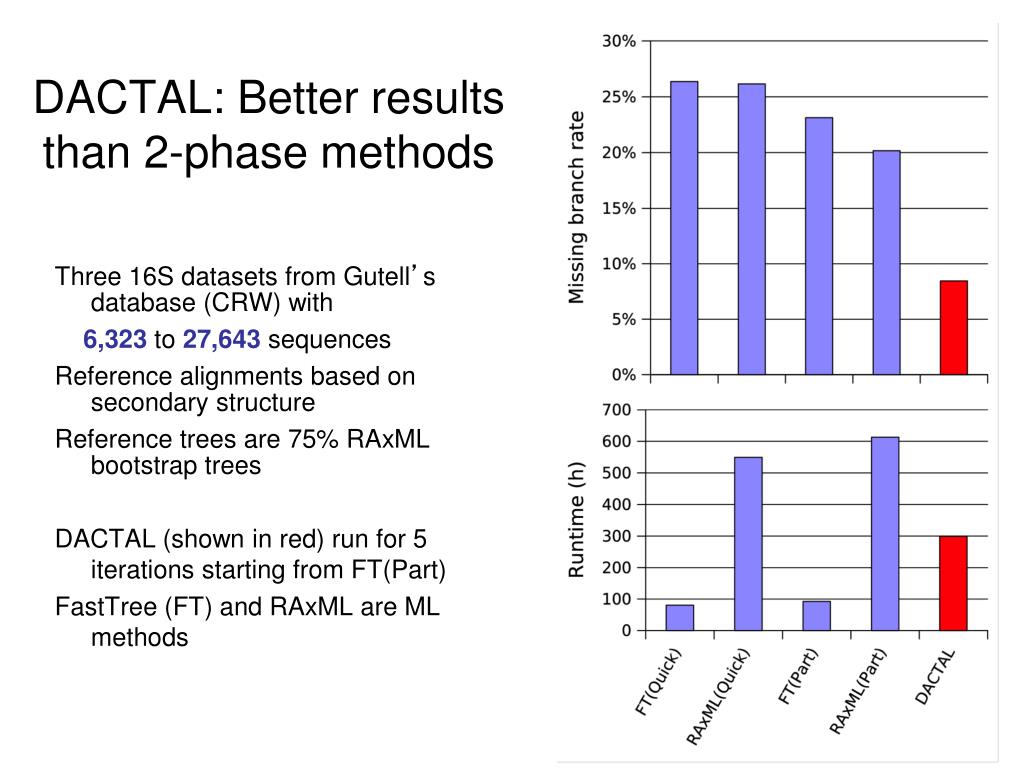 DACTAL: Better results than 2-phase methods

Three 16S datasets from Gutell's database (CRW) with
6,323 to 27,643 sequences

Reference alignments based on secondary structure

Reference trees are 75% RAxML bootstrap trees

DACTAL (shown in red) run for 5 iterations starting from FT(Part)

FastTree (FT) and RAxML are ML methods

Missing branch rate
30%
25%
20%
15%
10%
5%
0%

Runtime (h)
700
600
500
400
300
200
100
0

FT(Quick)
RAxML(Quick)
FT(Part)
RAxML(Part)
DACTAL